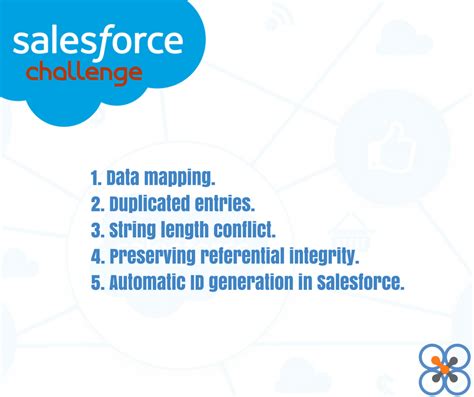 salesforce
challenge

1. Data mapping.
2. Duplicated entries.
3. String length conflict.
4. Preserving referential integrity.
5. Automatic ID generation in Salesforce.